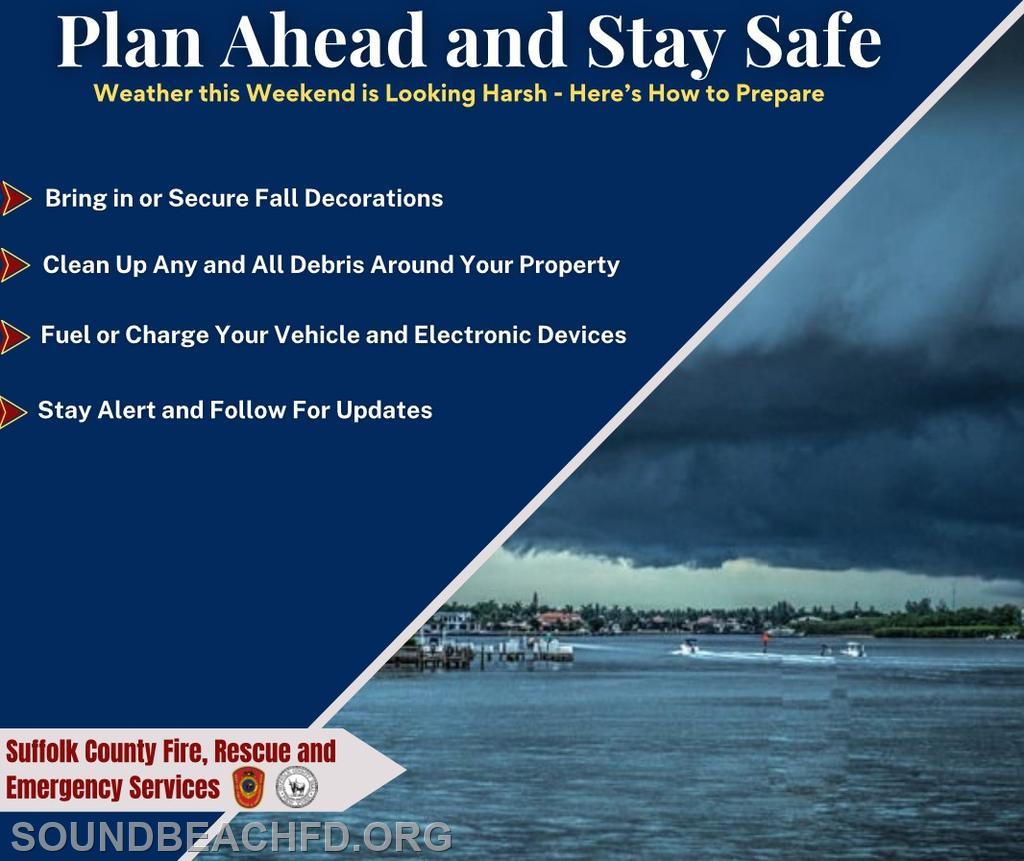 Plan Ahead and Stay Safe

Weather this Weekend is Looking Harsh - Here's How to Prepare

Bring in or Secure Fall Decorations

Clean Up Any and All Debris Around Your Property

Fuel or Charge Your Vehicle and Electronic Devices

Stay Alert and Follow For Updates

Suffolk County Fire, Rescue and Emergency Services

SOUNDBEACHFD.ORG